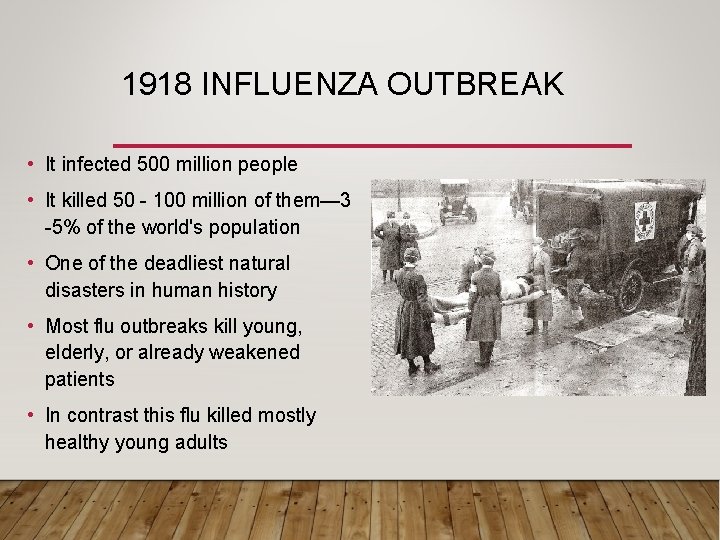 1918 INFLUENZA OUTBREAK

• It infected 500 million people
• It killed 50 - 100 million of them—3 -5% of the world's population
• One of the deadliest natural disasters in human history
• Most flu outbreaks kill young, elderly, or already weakened patients
• In contrast this flu killed mostly healthy young adults